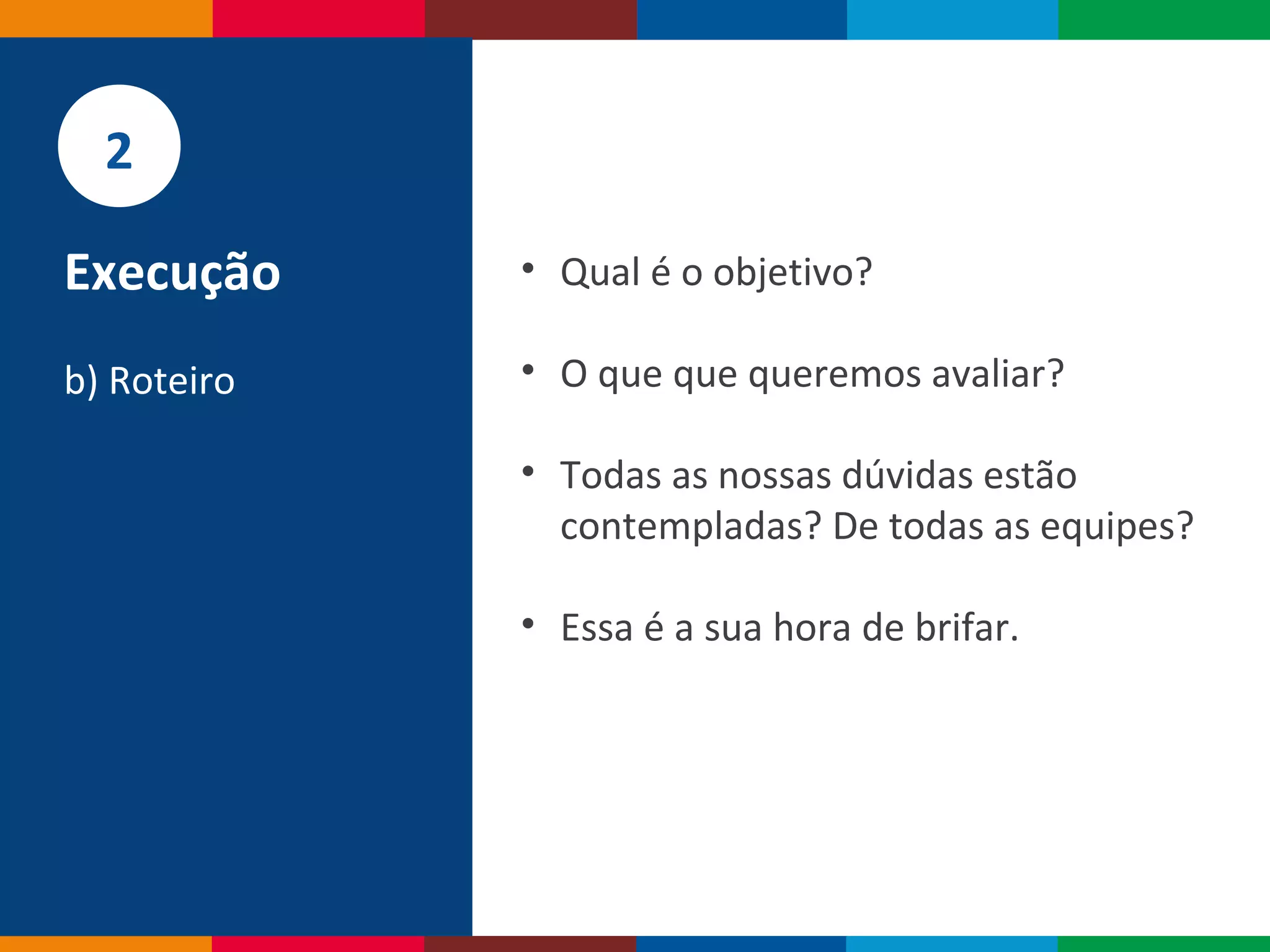 2

Execução

b) Roteiro

• Qual é o objetivo?

• O que que queremos avaliar?

• Todas as nossas dúvidas estão contempladas? De todas as equipes?

• Essa é a sua hora de brifar.